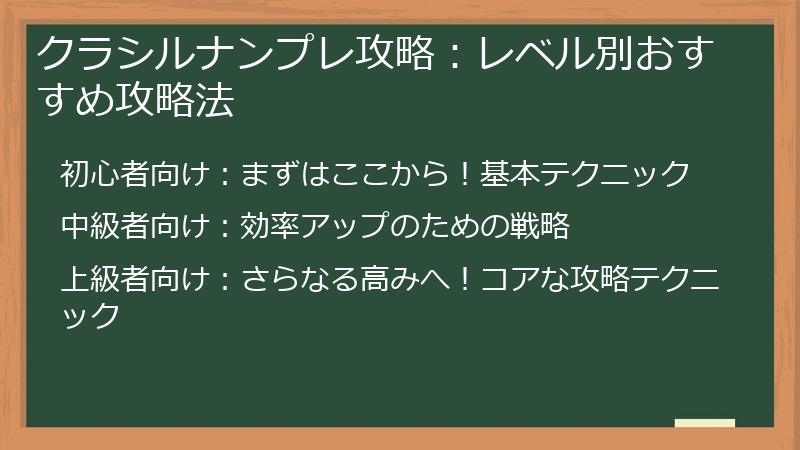 クラシルナンプレ攻略：レベル別おすすめ攻略法

初心者向け：まずはここから！基本テクニック

中級者向け：効率アップのための戦略

上級者向け：さらなる高みへ！コアな攻略テクニック